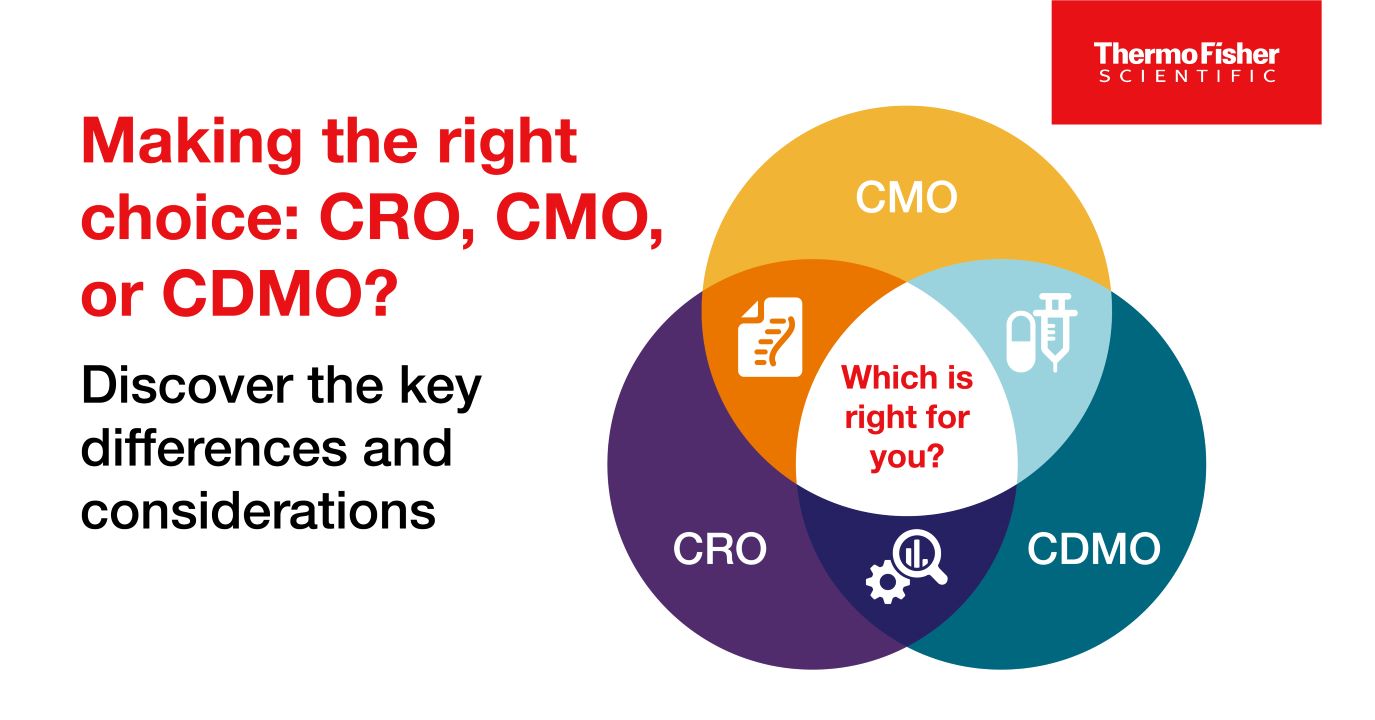 ThermoFisher
SCIENTIFIC

Making the right choice: CRO, CMO, or CDMO?

Discover the key differences and considerations

CMO

Which is right for you?

CRO

CDMO